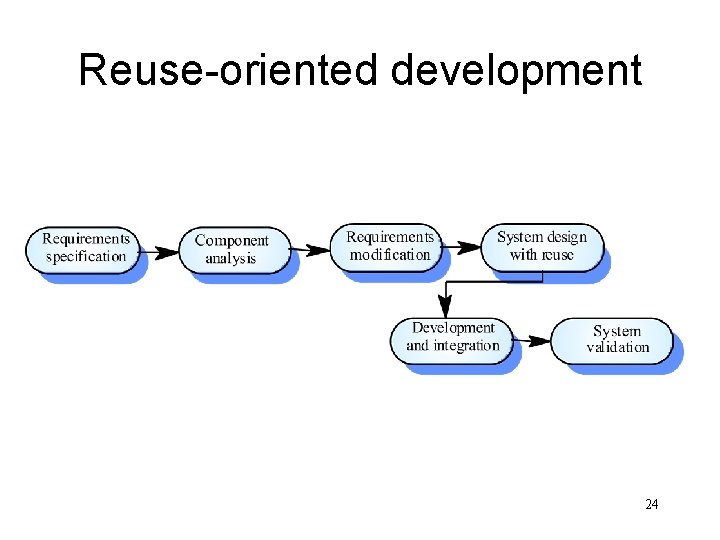 Reuse-oriented development

Requirements specification

Component analysis

Requirements modification

System design with reuse

Development and integration

System validation

24